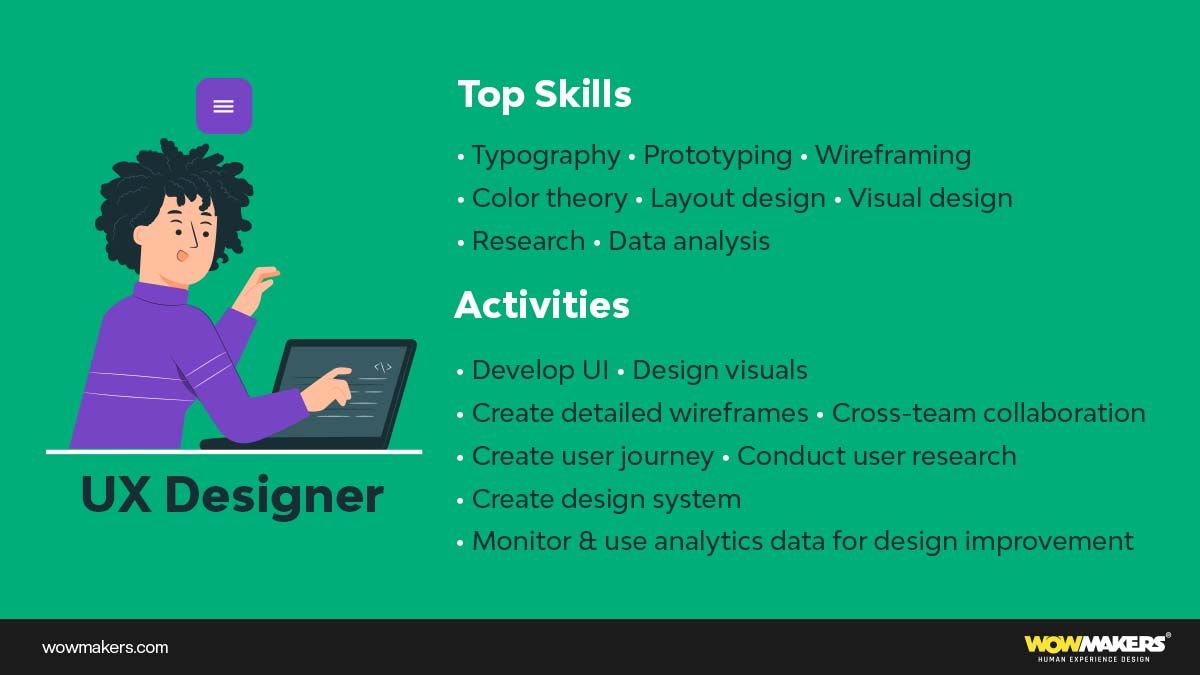 UX Designer

Top Skills

• Typography • Prototyping • Wireframing
• Color theory • Layout design • Visual design
• Research • Data analysis

Activities

• Develop UI • Design visuals
• Create detailed wireframes • Cross-team collaboration
• Create user journey • Conduct user research
• Create design system
• Monitor & use analytics data for design improvement

wowmakers.com

WOWMAKERS®
HUMAN EXPERIENCE DESIGN